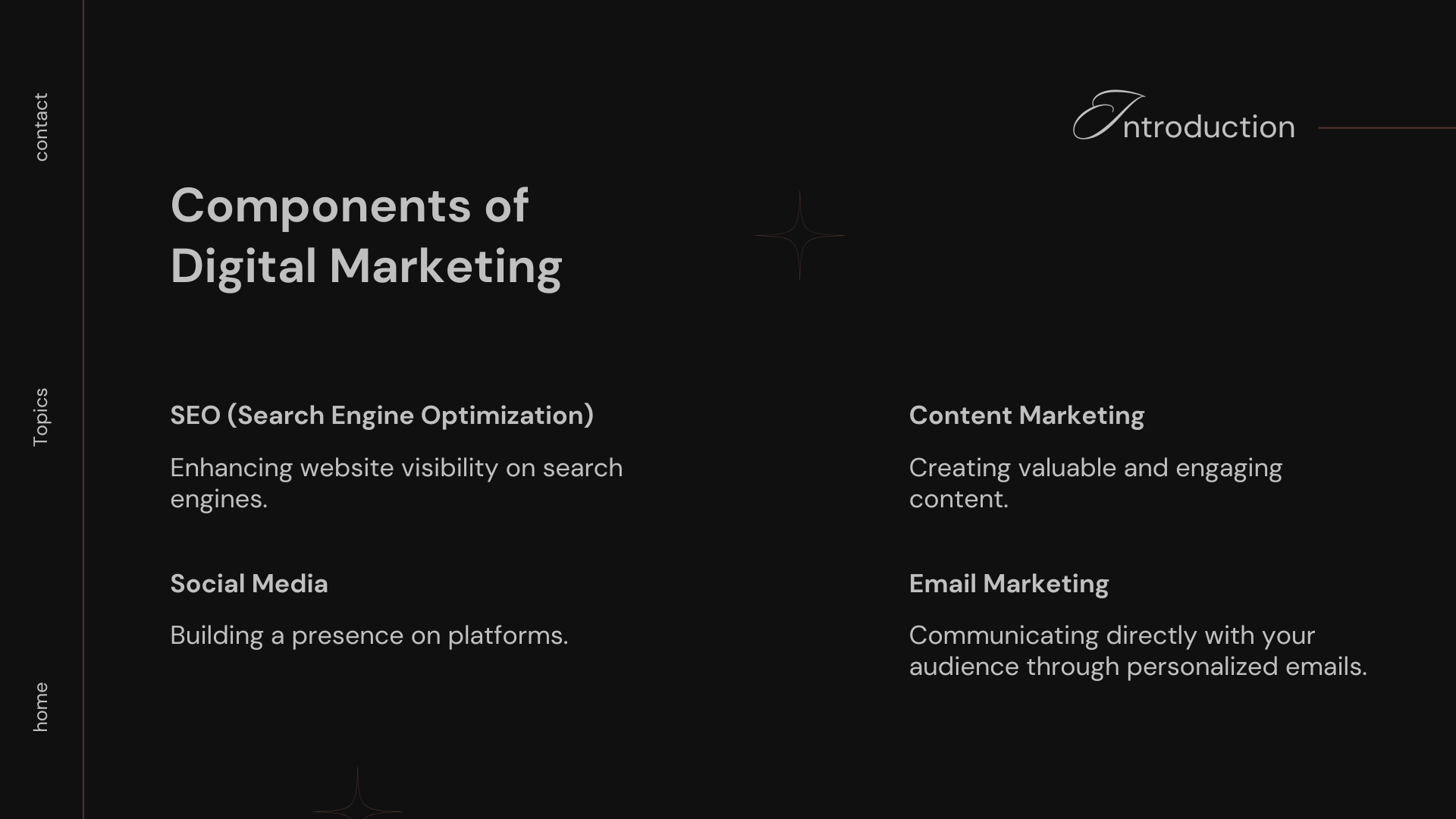 contact

Topics

home

Introduction

Components of Digital Marketing

SEO (Search Engine Optimization)

Enhancing website visibility on search engines.

Social Media

Building a presence on platforms.

Content Marketing

Creating valuable and engaging content.

Email Marketing

Communicating directly with your audience through personalized emails.